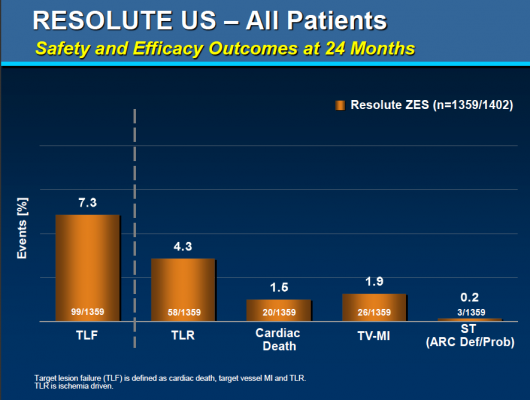 RESOLUTE US – All Patients
Safety and Efficacy Outcomes at 24 Months

Resolute ZES (n=1359/1402)

Events [%]

7.3
99/1359
TLF

4.3
58/1359
TLR

1.5
20/1359
Cardiac Death

1.9
26/1359
TV-MI

0.2
3/1359
ST (ARC Def/Prob)

Target lesion failure (TLF) is defined as cardiac death, target vessel MI and TLR. TLR is ischemia driven.